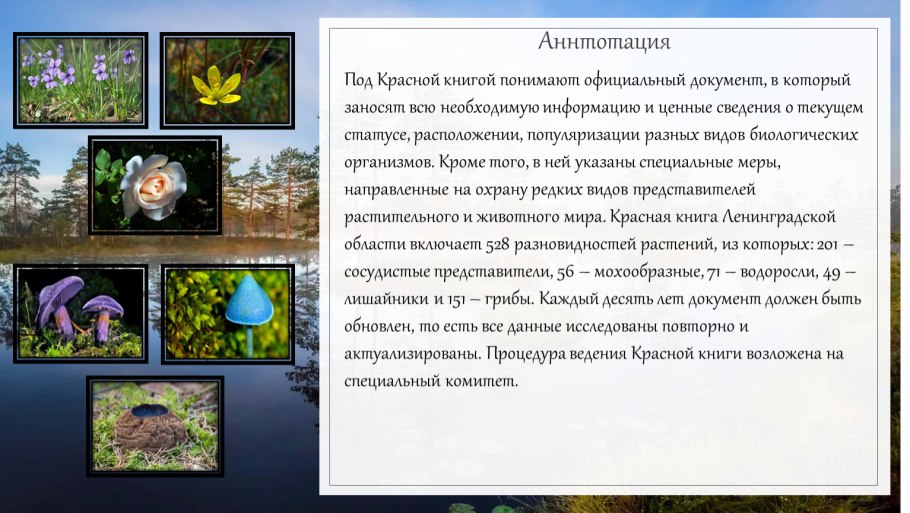 Аннтотация

Под Красной книгой понимают официальный документ, в который заносят всю необходимую информацию и ценные сведения о текущем статусе, расположении, популяризации разных видов биологических организмов. Кроме того, в ней указаны специальные меры, направленные на охрану редких видов представителей растительного и животного мира. Красная книга Ленинградской области включает 528 разновидностей растений, из которых: 201 – сосудистые представители, 56 – мохообразные, 71 – водоросли, 49 – лишайники и 151 – грибы. Каждый десять лет документ должен быть обновлен, то есть все данные исследованы повторно и актуализированы. Процедура ведения Красной книги возложена на специальный комитет.